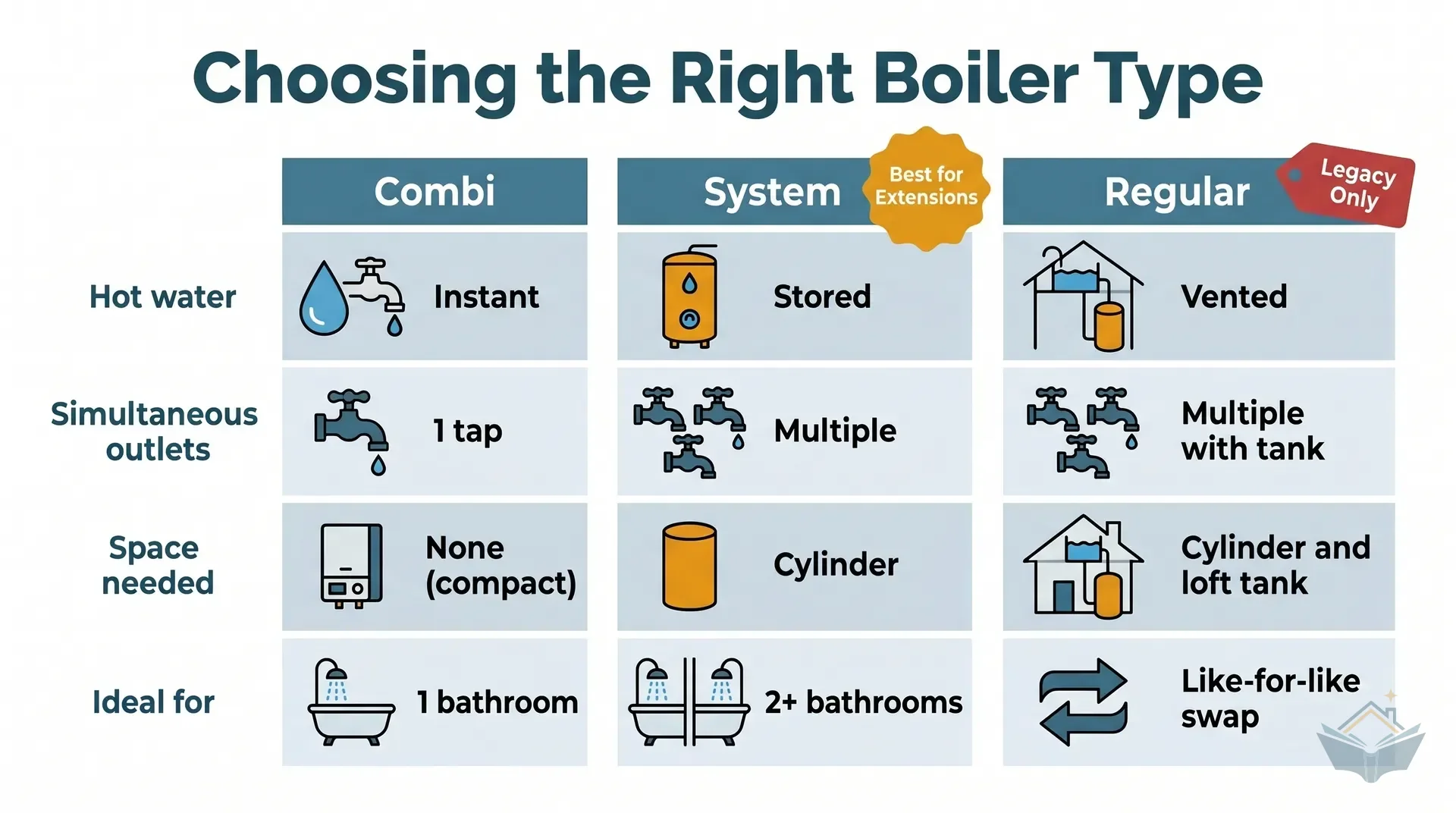 Choosing the Right Boiler Type

Best for Extensions

Legacy Only

| | Combi | System | Regular |
|---|---|---|---|
| Hot water | Instant | Stored | Vented |
| Simultaneous outlets | 1 tap | Multiple | Multiple with tank |
| Space needed | None (compact) | Cylinder | Cylinder and loft tank |
| Ideal for | 1 bathroom | 2+ bathrooms | Like-for-like swap |